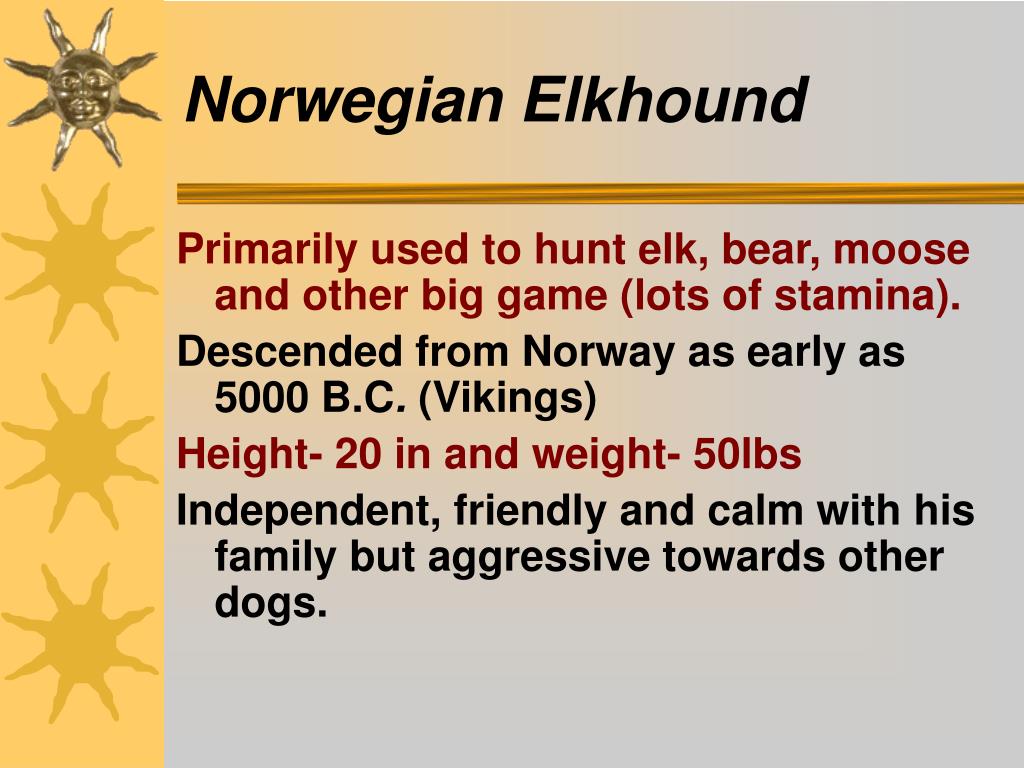 Norwegian Elkhound

Primarily used to hunt elk, bear, moose and other big game (lots of stamina).

Descended from Norway as early as 5000 B.C. (Vikings)

Height- 20 in and weight- 50lbs

Independent, friendly and calm with his family but aggressive towards other dogs.